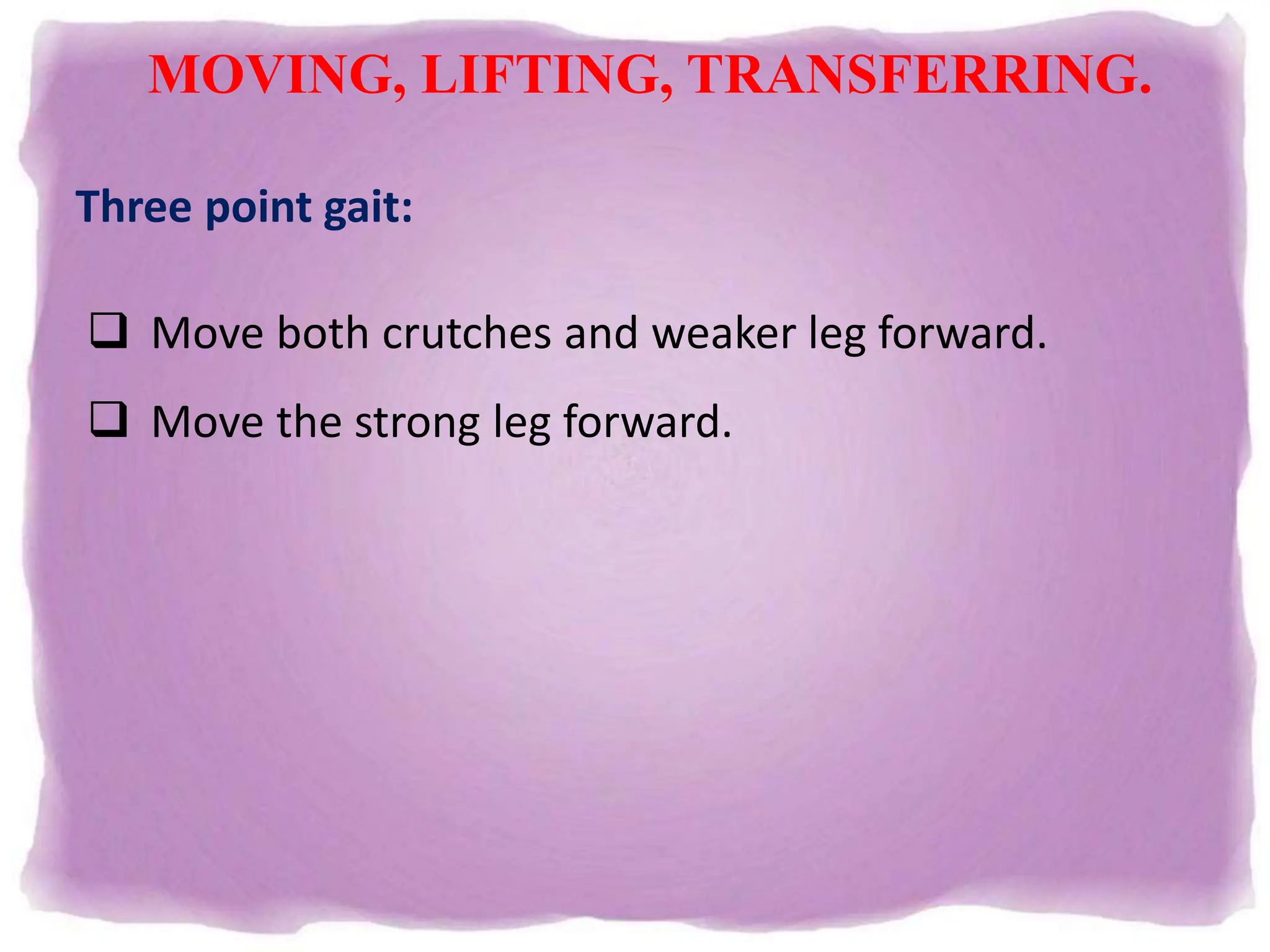 MOVING, LIFTING, TRANSFERRING.

Three point gait:

❑ Move both crutches and weaker leg forward.

❑ Move the strong leg forward.